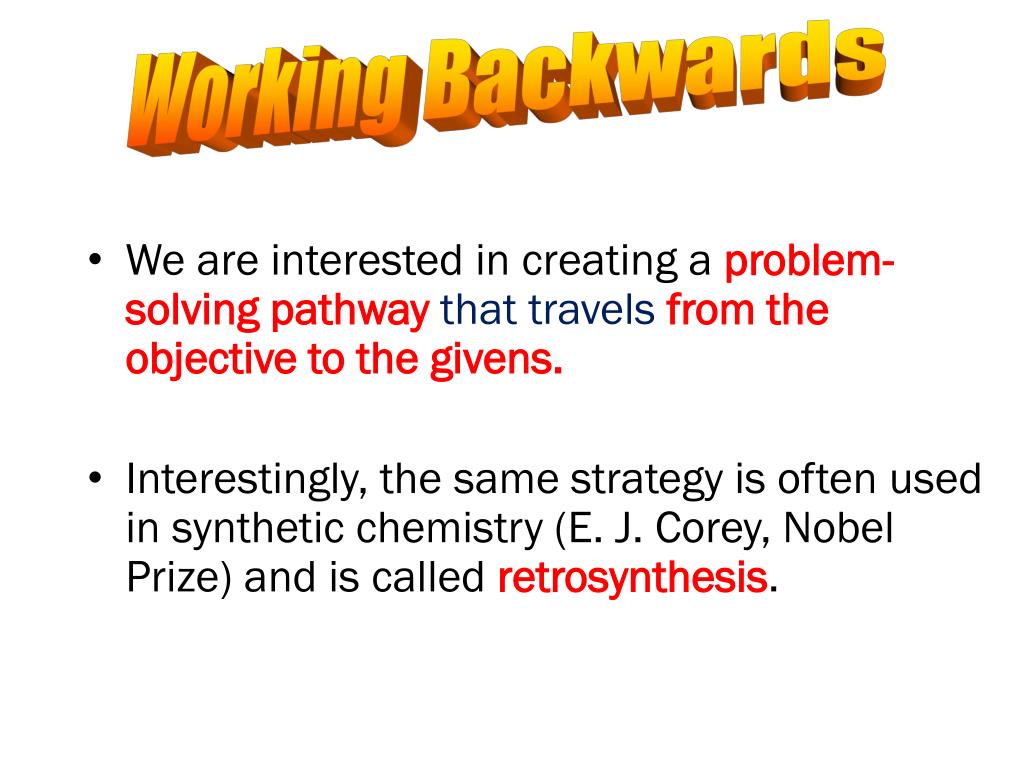 Working Backwards

• We are interested in creating a problem-solving pathway that travels from the objective to the givens.

• Interestingly, the same strategy is often used in synthetic chemistry (E. J. Corey, Nobel Prize) and is called retrosynthesis.